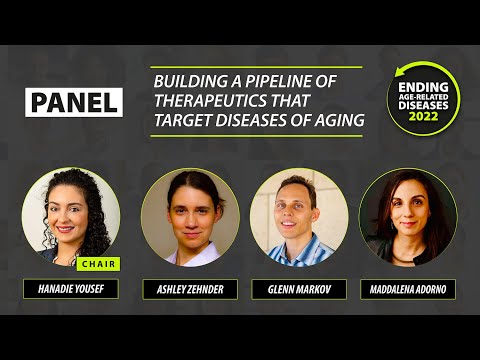 PANEL

BUILDING A PIPELINE OF THERAPEUTICS THAT TARGET DISEASES OF AGING

ENDING AGE-RELATED DISEASES 2022

CHAIR

HANADIE YOUSEF

ASHLEY ZEHNDER

GLENN MARKOV

MADDALENA ADORNO